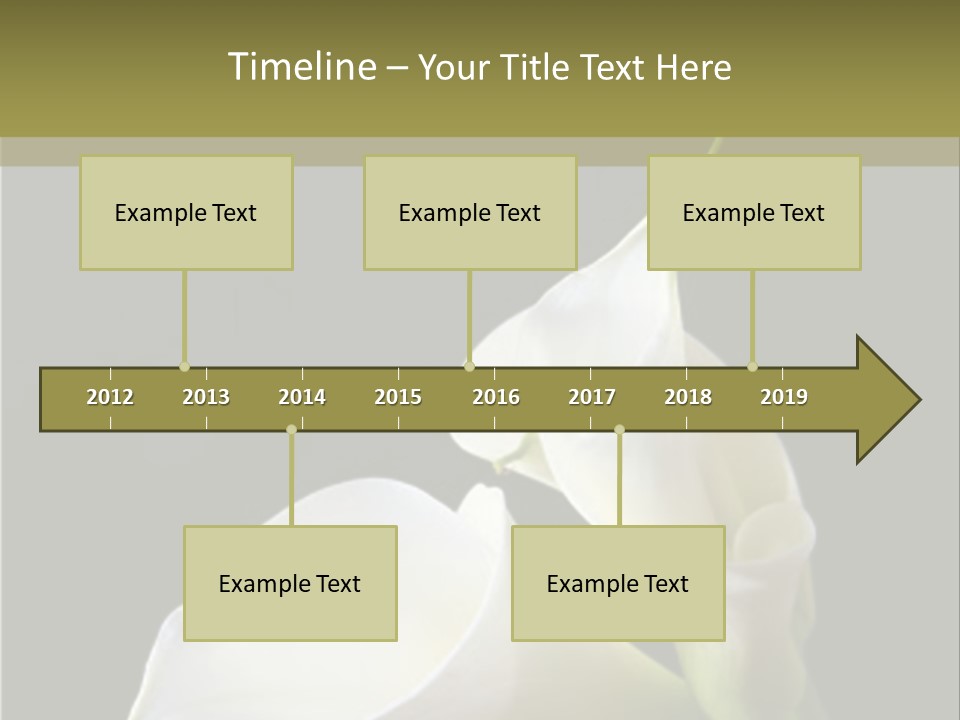 Timeline – Your Title Text Here

Example Text

Example Text

Example Text

2012 2013 2014 2015 2016 2017 2018 2019

Example Text

Example Text